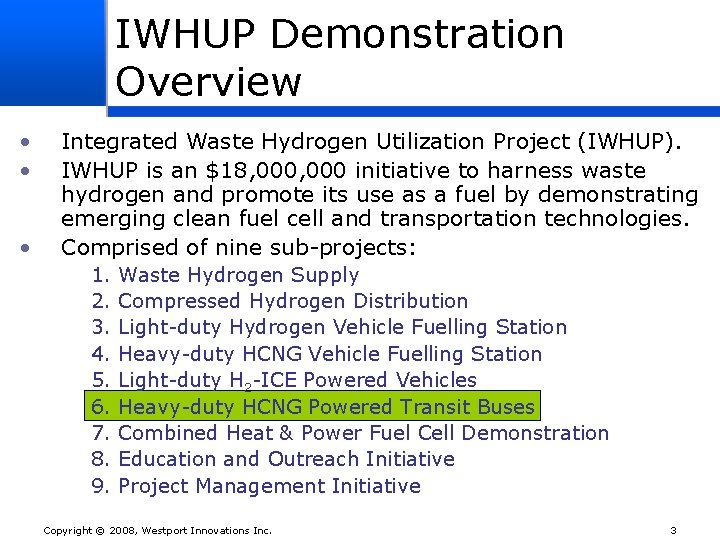 IWHUP Demonstration Overview

• Integrated Waste Hydrogen Utilization Project (IWHUP).
• IWHUP is an \$18,000,000 initiative to harness waste hydrogen and promote its use as a fuel by demonstrating emerging clean fuel cell and transportation technologies.
• Comprised of nine sub-projects:
1. Waste Hydrogen Supply
2. Compressed Hydrogen Distribution
3. Light-duty Hydrogen Vehicle Fuelling Station
4. Heavy-duty HCNG Vehicle Fuelling Station
5. Light-duty $H_2$-ICE Powered Vehicles
6. Heavy-duty HCNG Powered Transit Buses
7. Combined Heat & Power Fuel Cell Demonstration
8. Education and Outreach Initiative
9. Project Management Initiative

Copyright © 2008, Westport Innovations Inc.

3